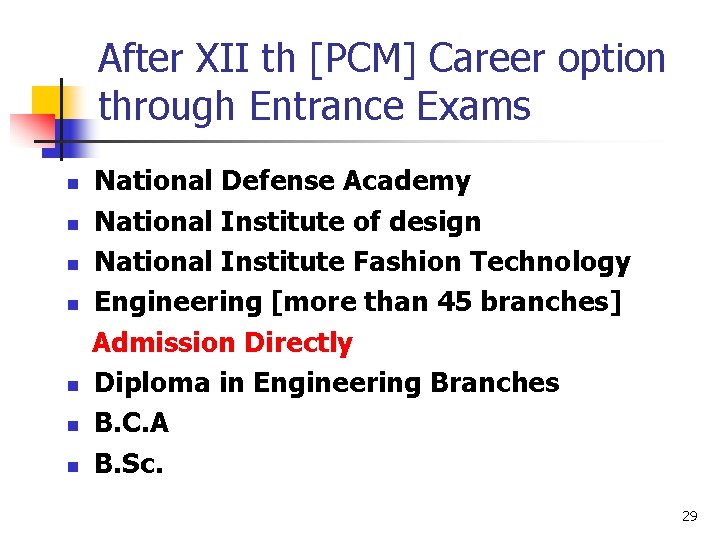 After XII th [PCM] Career option through Entrance Exams

- National Defense Academy
- National Institute of design
- National Institute Fashion Technology
- Engineering [more than 45 branches]

Admission Directly

- Diploma in Engineering Branches
- B.C.A
- B.Sc.

29